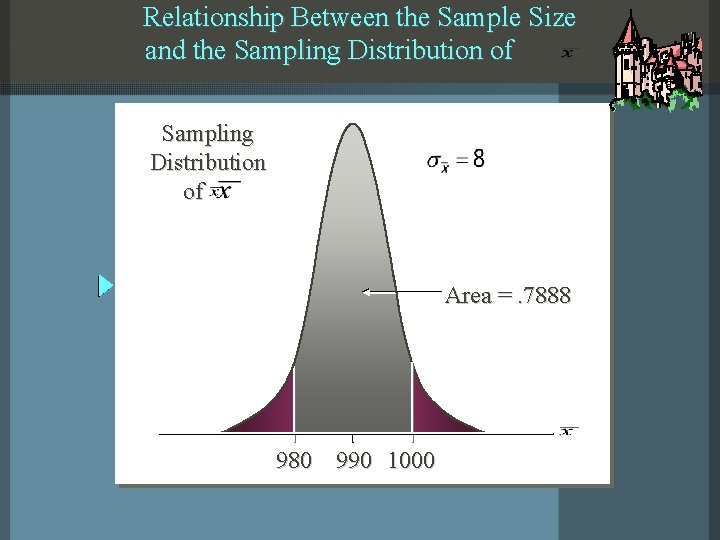 Relationship Between the Sample Size and the Sampling Distribution of $\bar{x}$

Sampling Distribution of $\bar{x}$

$\sigma_{\bar{x}} = 8$

Area = .7888

$\bar{x}$

980 990 1000